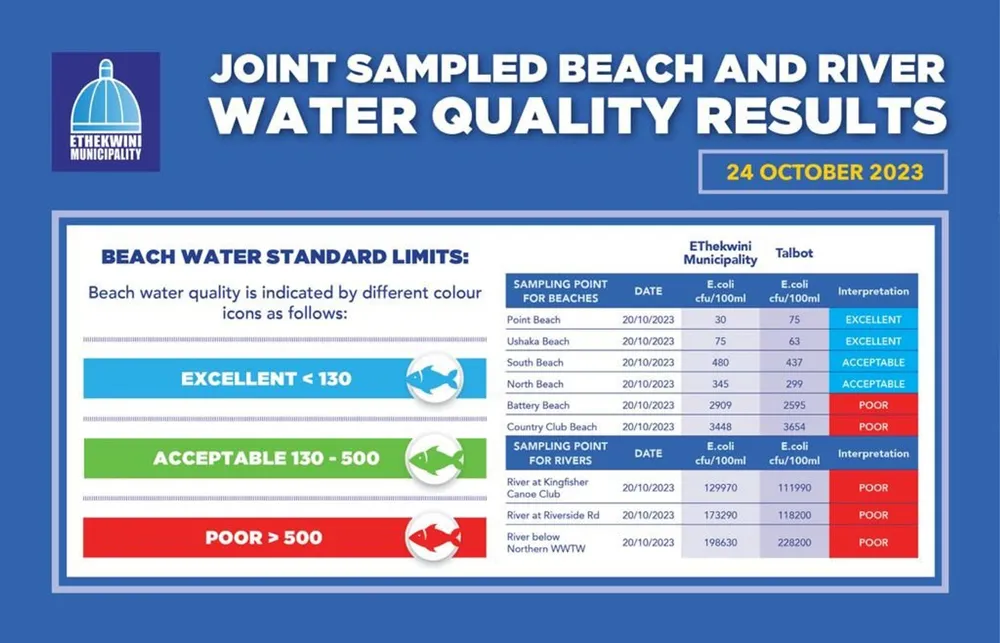 ETHEKWINI MUNICIPALITY

JOINT SAMPLED BEACH AND RIVER WATER QUALITY RESULTS

24 OCTOBER 2023

BEACH WATER STANDARD LIMITS:

Beach water quality is indicated by different colour icons as follows:

EXCELLENT < 130

ACCEPTABLE 130 - 500

POOR > 500

| | | EThekwini Municipality | Talbot | |
|---|---|---|---|---|
| SAMPLING POINT FOR BEACHES | DATE | E.coli cfu/100ml | E.coli cfu/100ml | Interpretation |
| Point Beach | 20/10/2023 | 30 | 75 | EXCELLENT |
| Ushaka Beach | 20/10/2023 | 75 | 63 | EXCELLENT |
| South Beach | 20/10/2023 | 480 | 437 | ACCEPTABLE |
| North Beach | 20/10/2023 | 345 | 299 | ACCEPTABLE |
| Battery Beach | 20/10/2023 | 2909 | 2595 | POOR |
| Country Club Beach | 20/10/2023 | 3448 | 3654 | POOR |
| SAMPLING POINT FOR RIVERS | DATE | E.coli cfu/100ml | E.coli cfu/100ml | Interpretation |
| River at Kingfisher Canoe Club | 20/10/2023 | 129970 | 111990 | POOR |
| River at Riverside Rd | 20/10/2023 | 173290 | 118200 | POOR |
| River below Northern WWTW | 20/10/2023 | 198630 | 228200 | POOR |